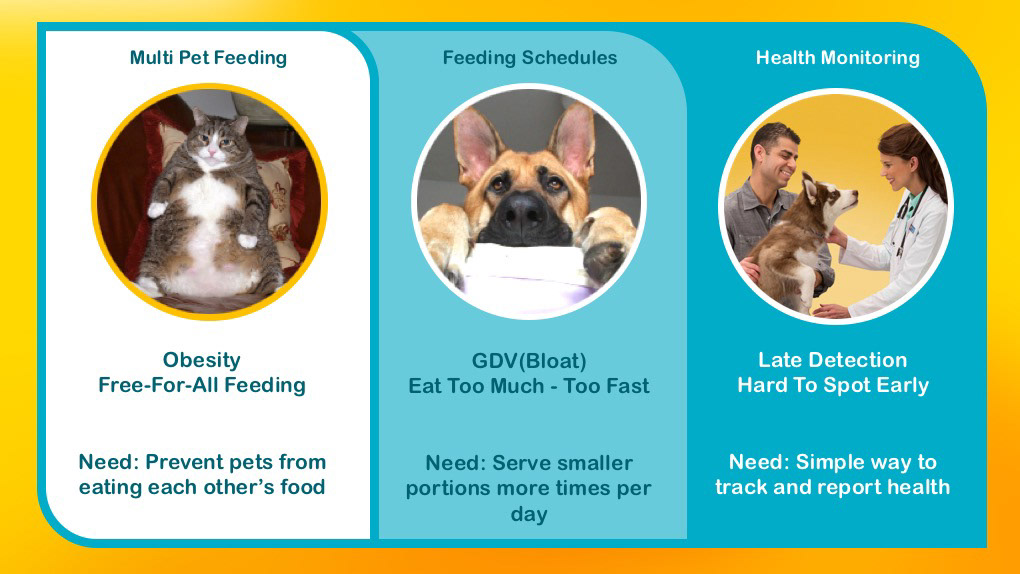 Multi Pet Feeding

Obesity
Free-For-All Feeding

Need: Prevent pets from eating each other's food

Feeding Schedules

GDV(Bloat)
Eat Too Much - Too Fast

Need: Serve smaller portions more times per day

Health Monitoring

Late Detection
Hard To Spot Early

Need: Simple way to track and report health